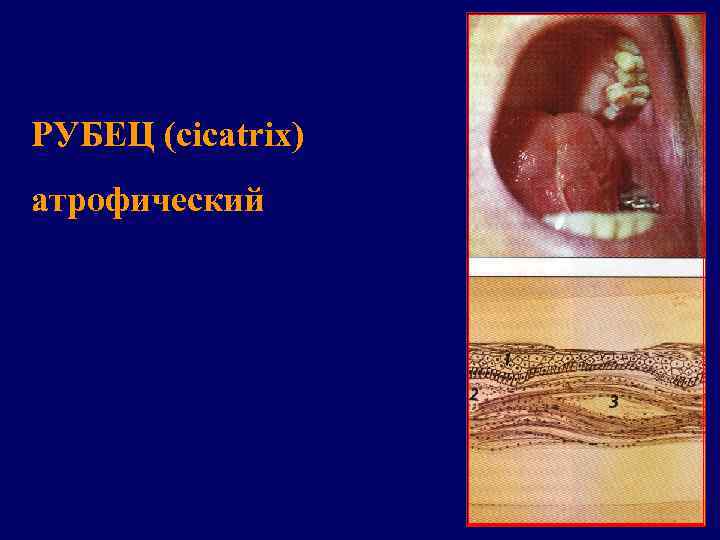 РУБЕЦ (cicatrix)

атрофический

1

2

3